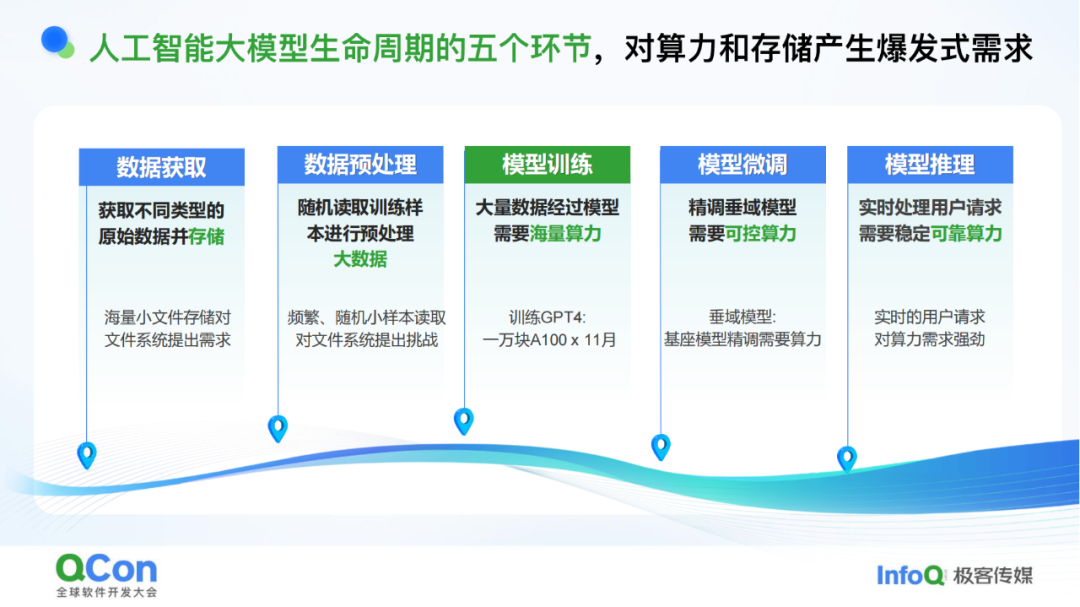 人工智能大模型生命周期的五个环节，对算力和存储产生爆发式需求

数据获取
获取不同类型的原始数据并存储
海量小文件存储对文件系统提出需求

数据预处理
随机读取训练样本进行预处理
大数据
频繁、随机小样本读取对文件系统提出挑战

模型训练
大量数据经过模型需要海量算力
训练GPT4:
一万块A100 x 11月

模型微调
精调垂域模型需要可控算力
垂域模型:
基座模型精调需要算力

模型推理
实时处理用户请求需要稳定可靠算力
实时的用户请求对算力需求强劲

QCon
全球软件开发大会

InfoQ 极客传媒